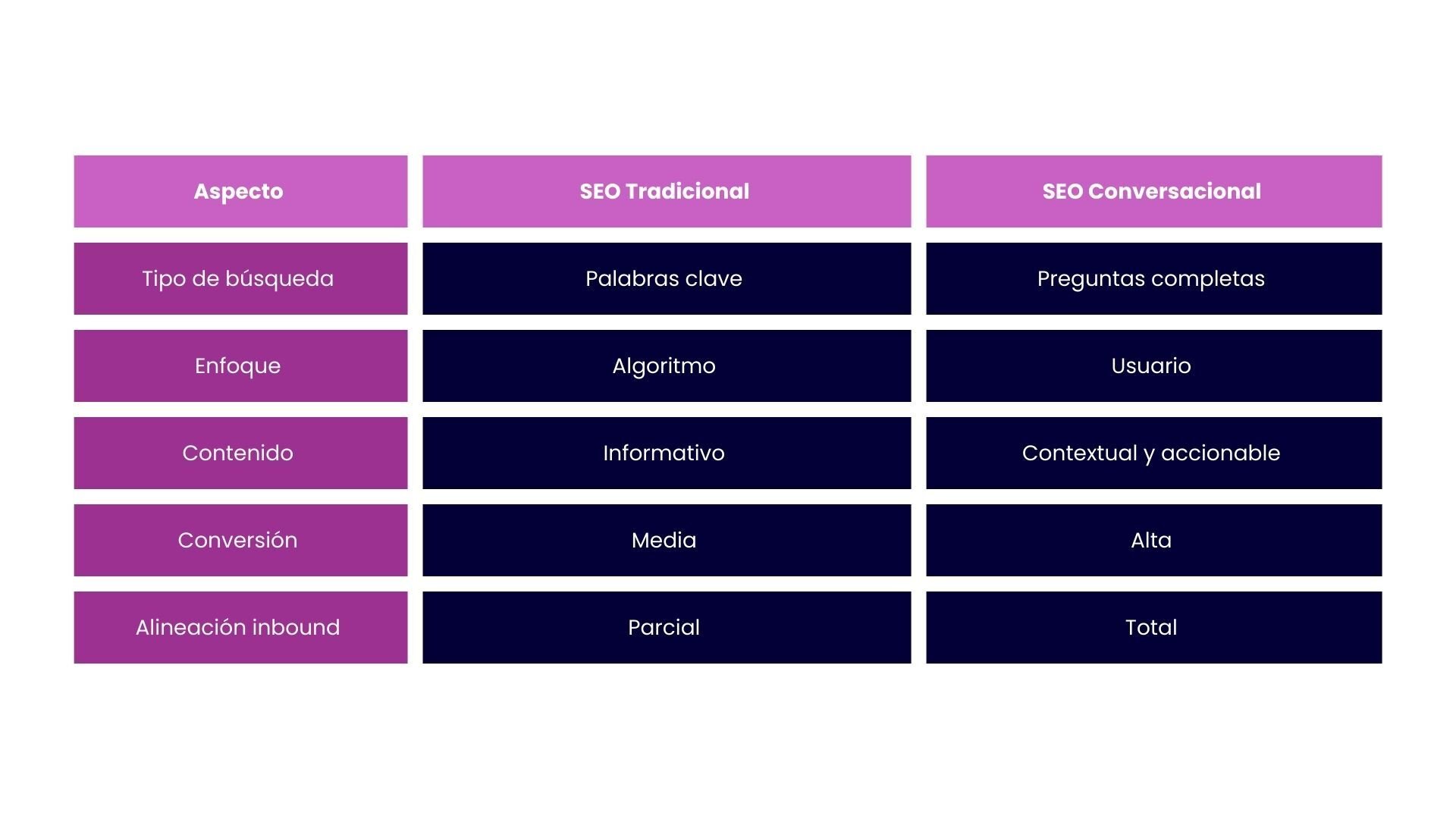 | Aspecto | SEO Tradicional | SEO Conversacional |
|---|---|---|
| Tipo de búsqueda | Palabras clave | Preguntas completas |
| Enfoque | Algoritmo | Usuario |
| Contenido | Informativo | Contextual y accionable |
| Conversión | Media | Alta |
| Alineación inbound | Parcial | Total |